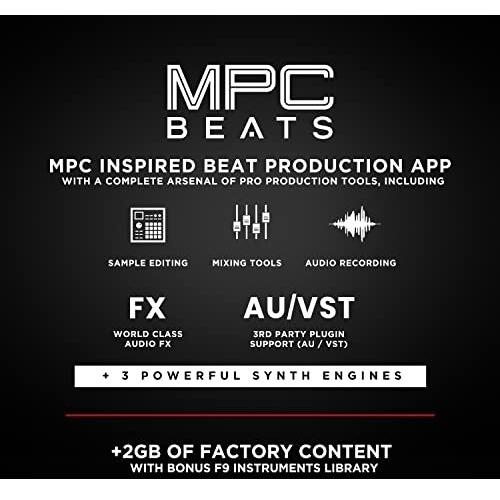 MPC
BEATS

MPC INSPIRED BEAT PRODUCTION APP
WITH A COMPLETE ARSENAL OF PRO PRODUCTION TOOLS, INCLUDING

SAMPLE EDITING

MIXING TOOLS

AUDIO RECORDING

FX
WORLD CLASS AUDIO FX

AU/VST
3RD PARTY PLUGIN SUPPORT (AU / VST)

+ 3 POWERFUL SYNTH ENGINES

+2GB OF FACTORY CONTENT
WITH BONUS F9 INSTRUMENTS LIBRARY